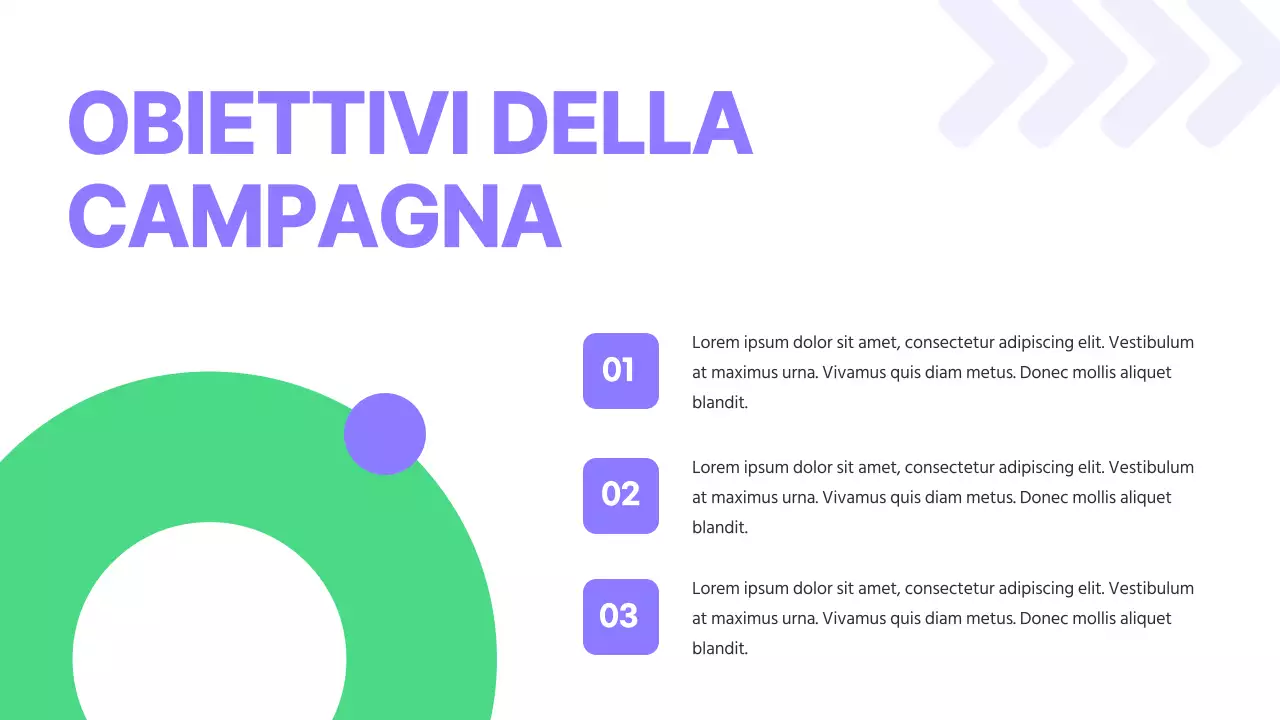 OBIETTIVI DELLA CAMPAGNA

01

Lorem ipsum dolor sit amet, consectetur adipiscing elit. Vestibulum at maximus urna. Vivamus quis diam metus. Donec mollis aliquet blandit.

02

Lorem ipsum dolor sit amet, consectetur adipiscing elit. Vestibulum at maximus urna. Vivamus quis diam metus. Donec mollis aliquet blandit.

03

Lorem ipsum dolor sit amet, consectetur adipiscing elit. Vestibulum at maximus urna. Vivamus quis diam metus. Donec mollis aliquet blandit.